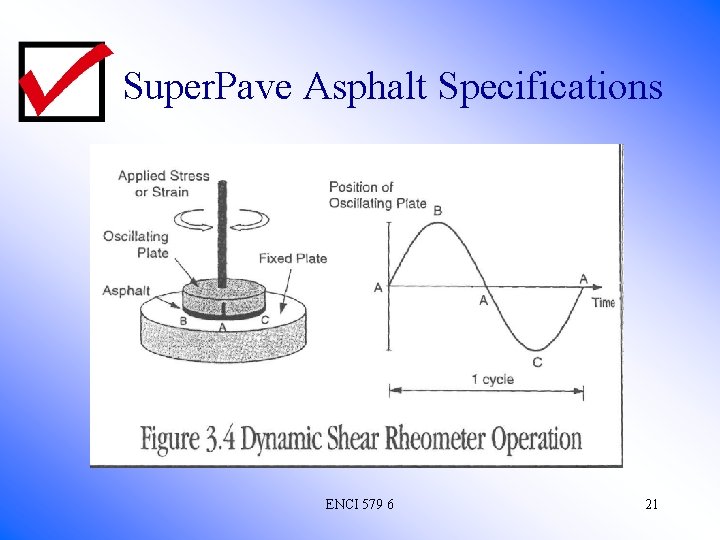 SuperPave Asphalt Specifications

Applied Stress or Strain

Oscillating Plate

Fixed Plate

Asphalt

B

A

C

Position of Oscillating Plate

B

A

A

A

Time

C

1 cycle

Figure 3.4 Dynamic Shear Rheometer Operation

ENCI 579 6

21